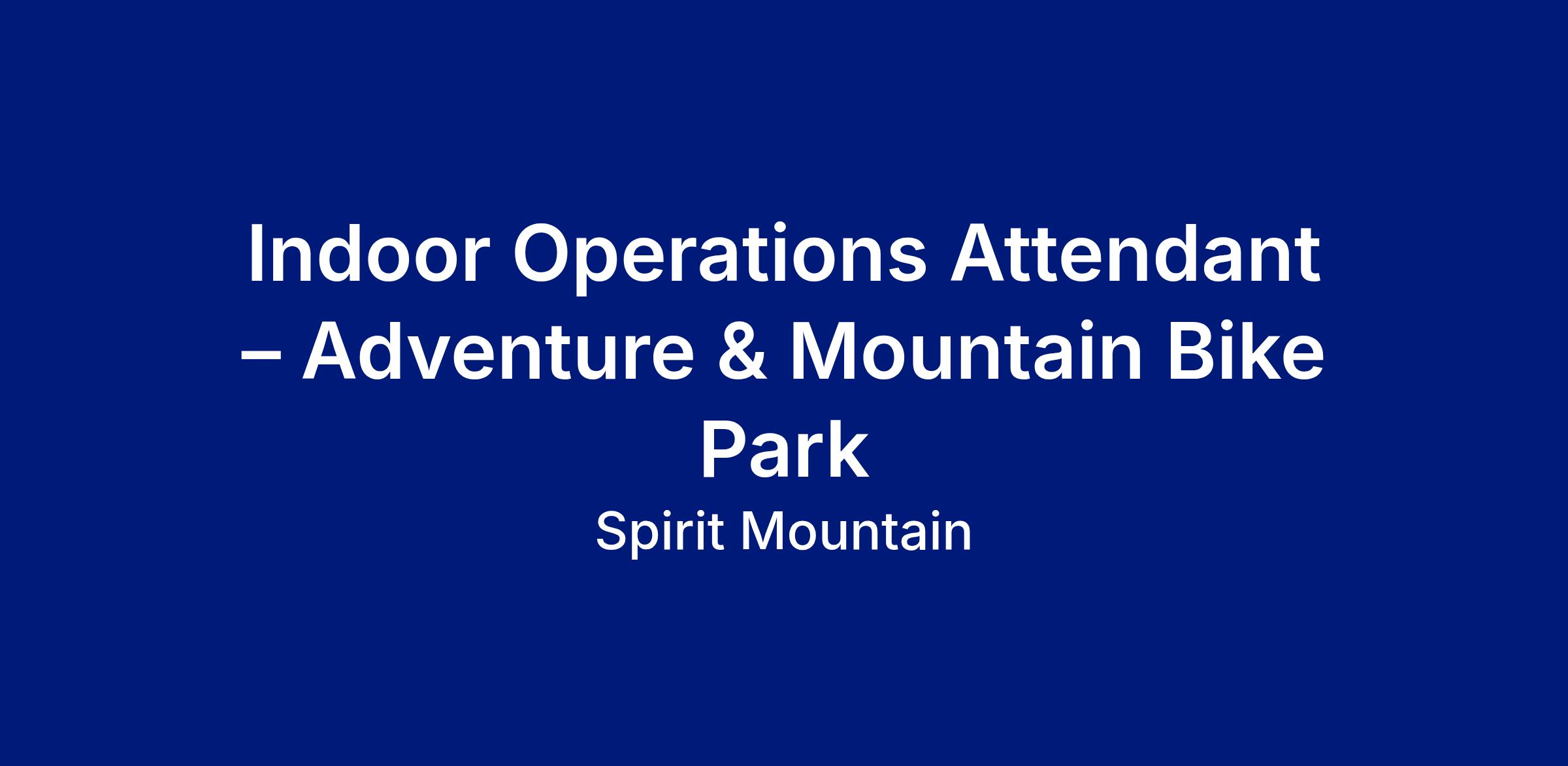 Indoor Operations Attendant – Adventure & Mountain Bike Park

Spirit Mountain